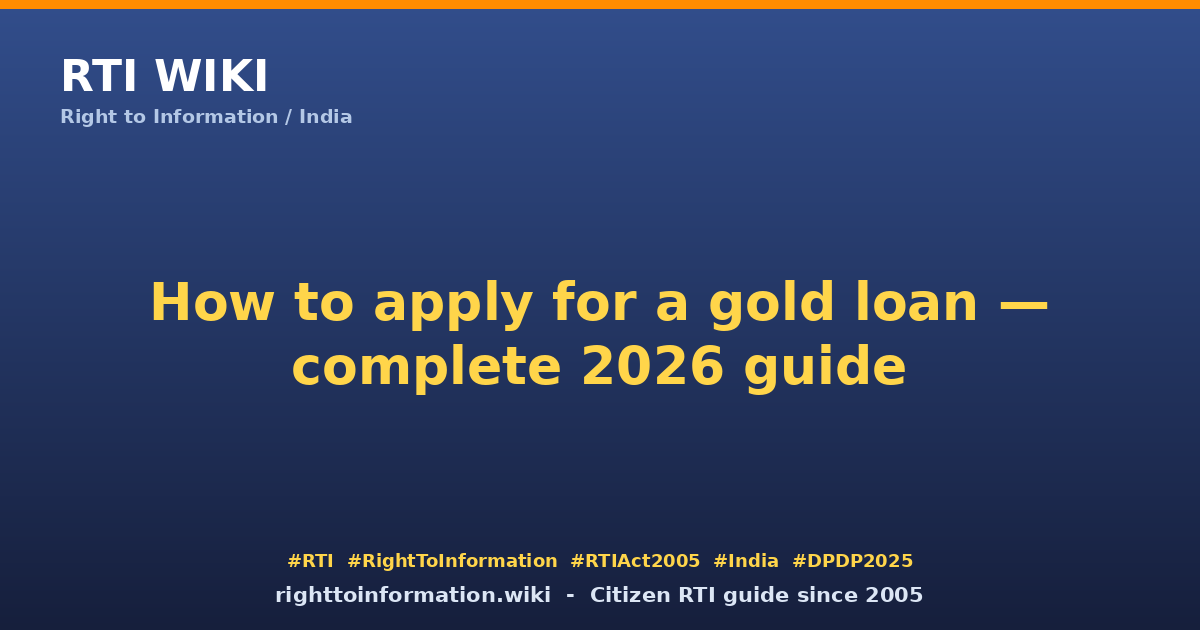 RTI WIKI
Right to Information / India

How to apply for a gold loan — complete 2026 guide

#RTI #RightToInformation #RTIAct2005 #India #DPDP2025
righttoinformation.wiki - Citizen RTI guide since 2005